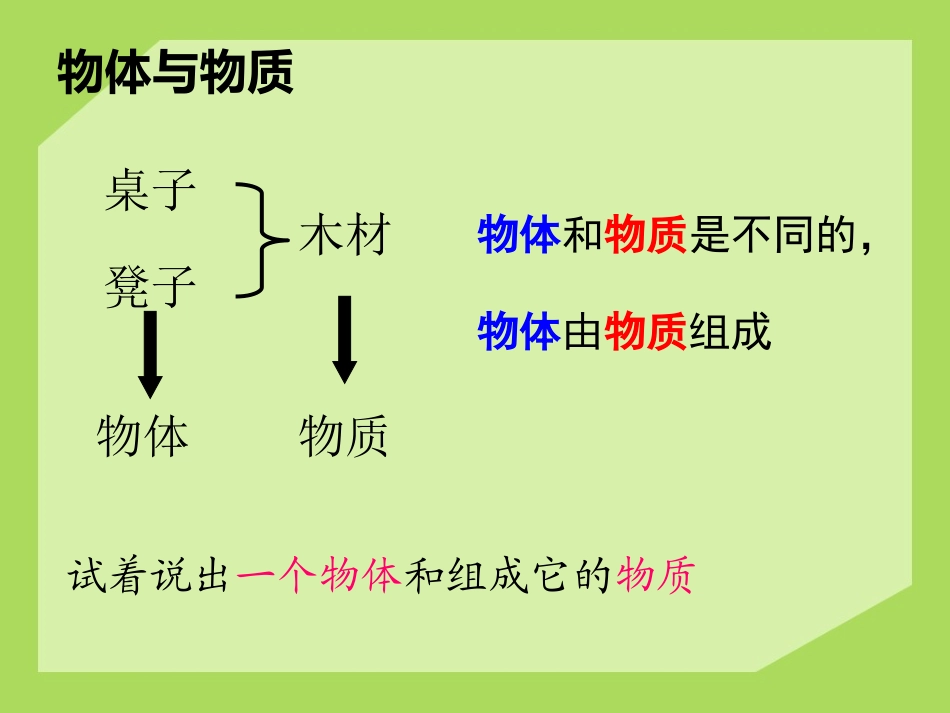 物体与物质

桌子

凳子

木材

物体

物质

物体和物质是不同的，

物体由物质组成

试着说出一个物体和组成它的物质